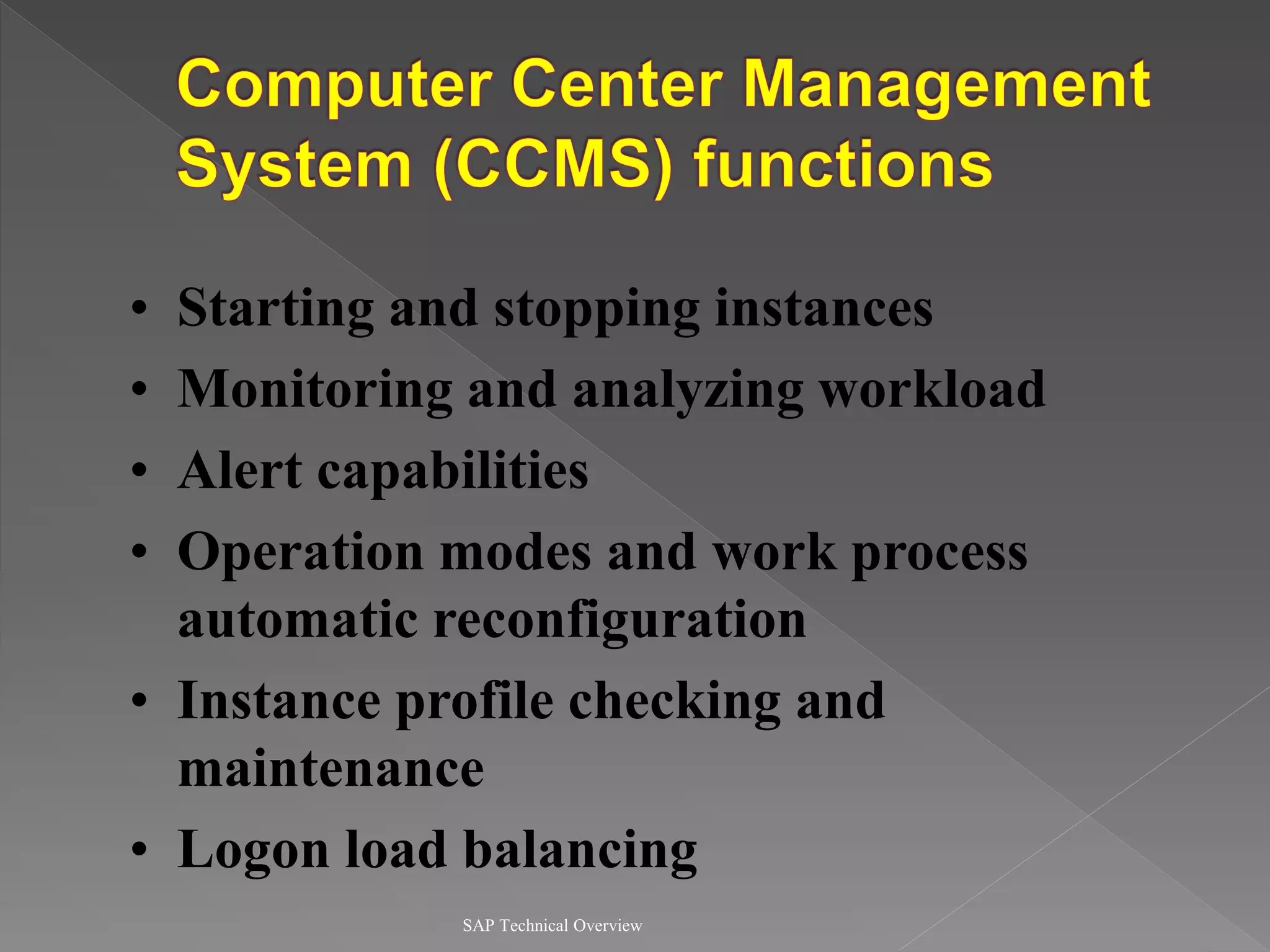 Computer Center Management System (CCMS) functions

• Starting and stopping instances
• Monitoring and analyzing workload
• Alert capabilities
• Operation modes and work process automatic reconfiguration
• Instance profile checking and maintenance
• Logon load balancing

SAP Technical Overview